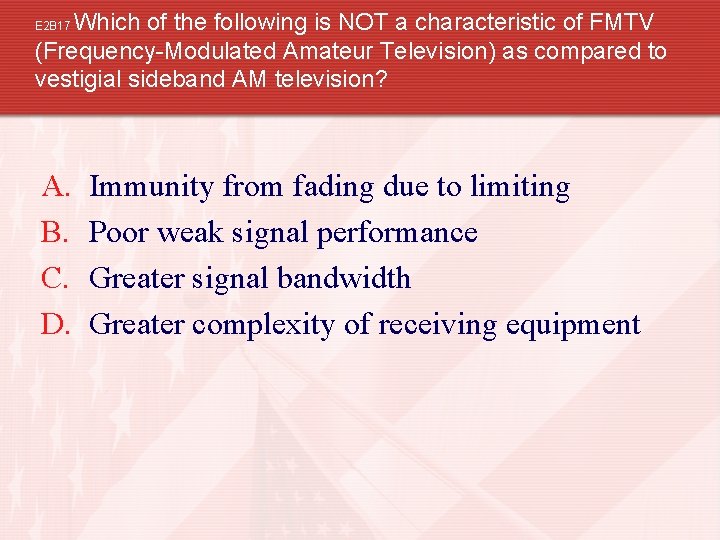 E2B17 Which of the following is NOT a characteristic of FMTV (Frequency-Modulated Amateur Television) as compared to vestigial sideband AM television?

A. Immunity from fading due to limiting
B. Poor weak signal performance
C. Greater signal bandwidth
D. Greater complexity of receiving equipment